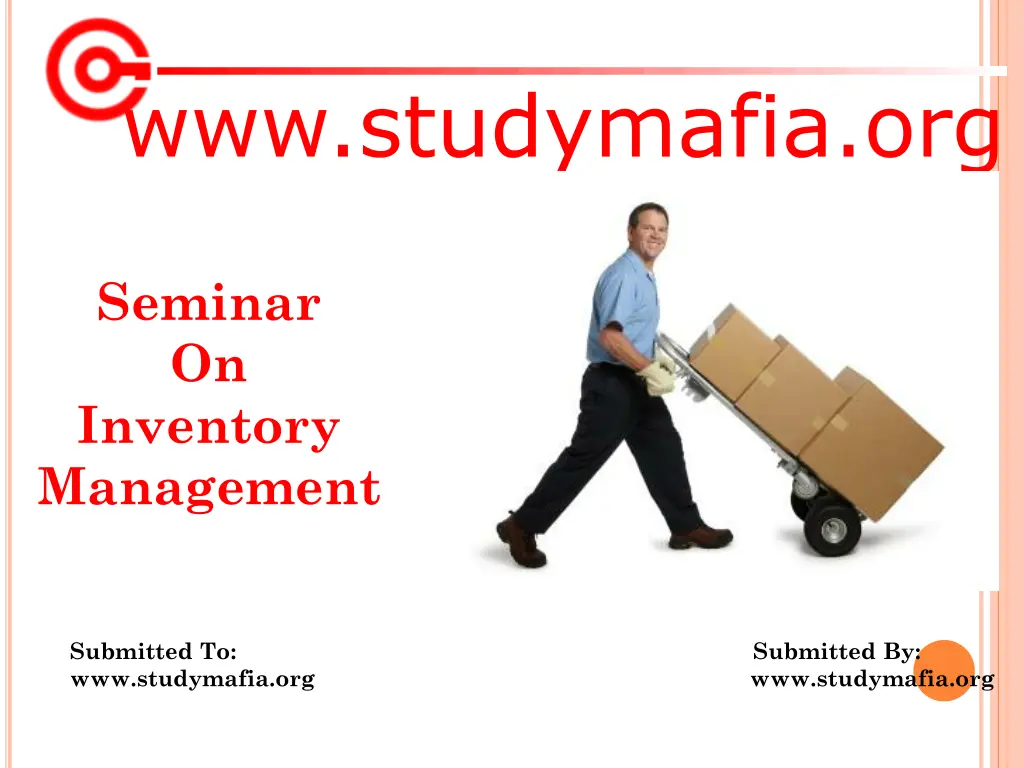 www.studymafia.org

Seminar
On
Inventory
Management

Submitted To:
www.studymafia.org

Submitted By:
www.studymafia.org